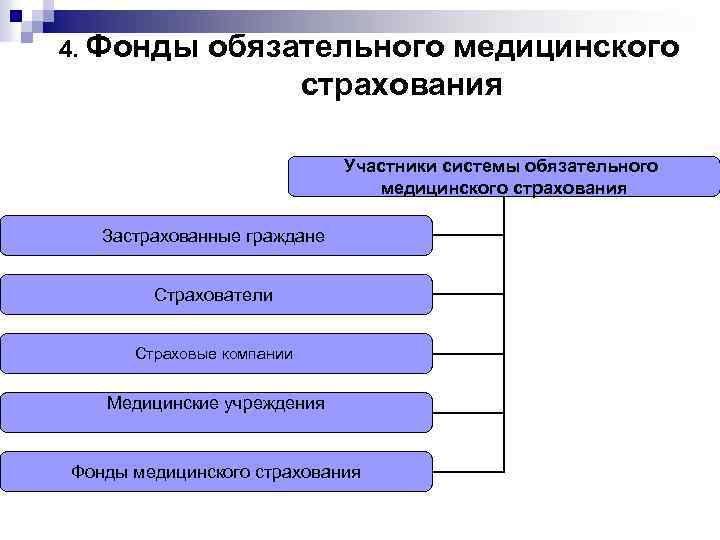 4. Фонды обязательного медицинского страхования

Участники системы обязательного медицинского страхования

Застрахованные граждане

Страхователи

Страховые компании

Медицинские учреждения

Фонды медицинского страхования